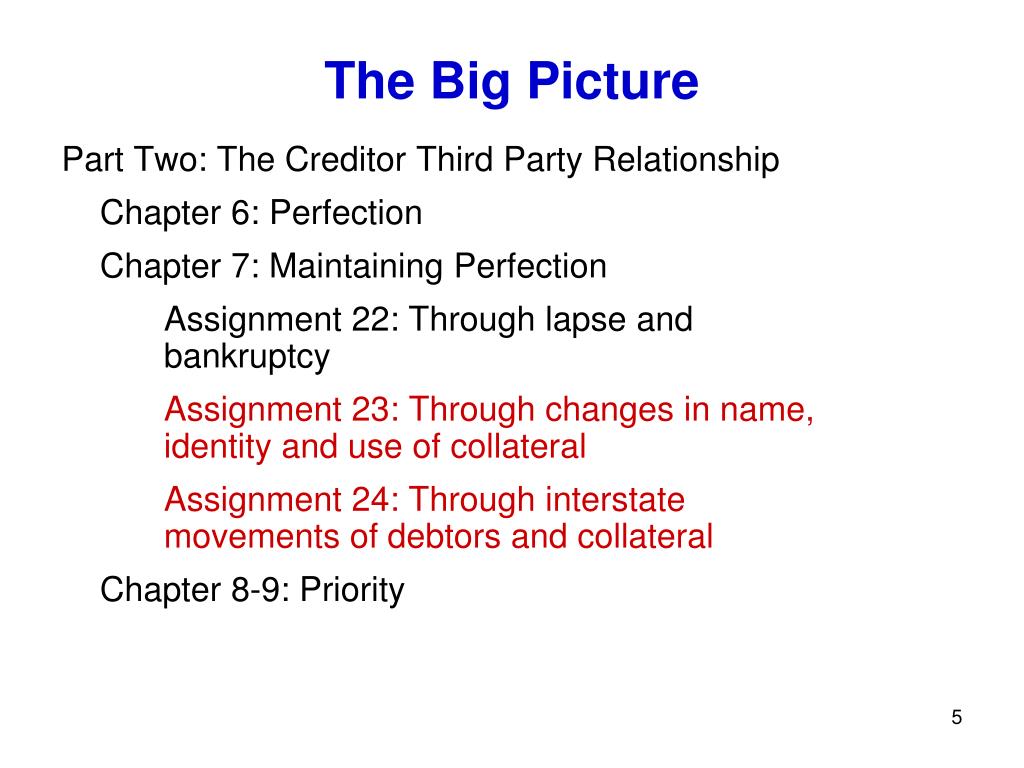 The Big Picture

Part Two: The Creditor Third Party Relationship

Chapter 6: Perfection

Chapter 7: Maintaining Perfection

Assignment 22: Through lapse and bankruptcy

Assignment 23: Through changes in name, identity and use of collateral

Assignment 24: Through interstate movements of debtors and collateral

Chapter 8-9: Priority

5